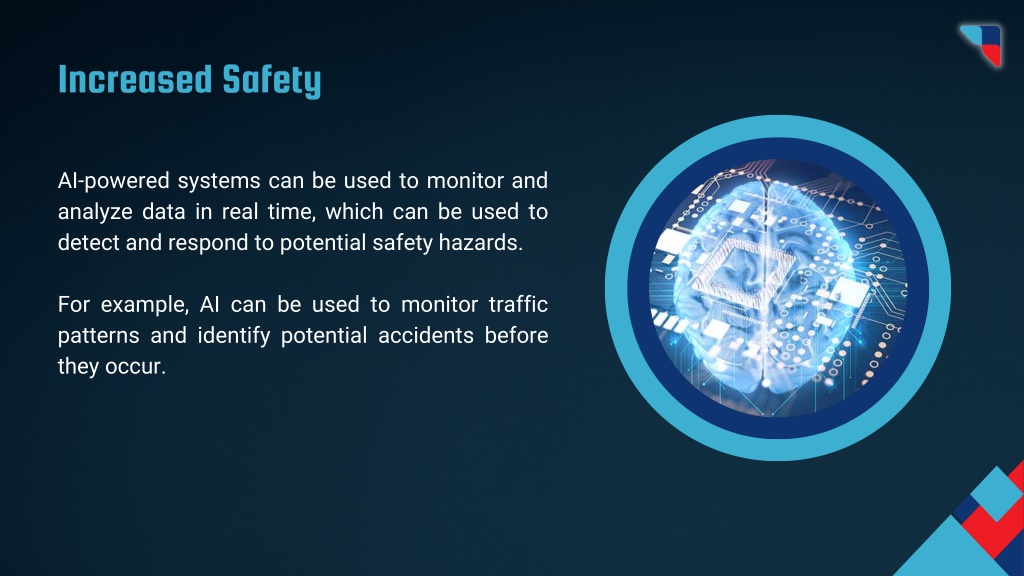 Increased Safety

AI-powered systems can be used to monitor and analyze data in real time, which can be used to detect and respond to potential safety hazards.

For example, AI can be used to monitor traffic patterns and identify potential accidents before they occur.